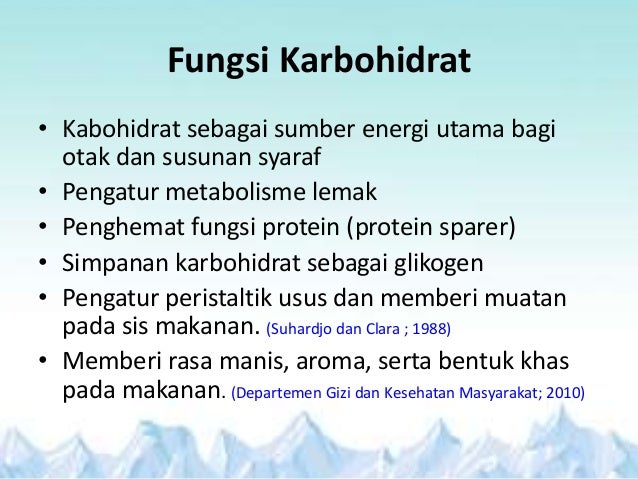 Fungsi Karbohidrat

• Kabohidrat sebagai sumber energi utama bagi otak dan susunan syaraf
• Pengatur metabolisme lemak
• Penghemat fungsi protein (protein sparer)
• Simpanan karbohidrat sebagai glikogen
• Pengatur peristaltik usus dan memberi muatan pada sis makanan. (Suhardjo dan Clara ; 1988)
• Memberi rasa manis, aroma, serta bentuk khas pada makanan. (Departemen Gizi dan Kesehatan Masyarakat; 2010)